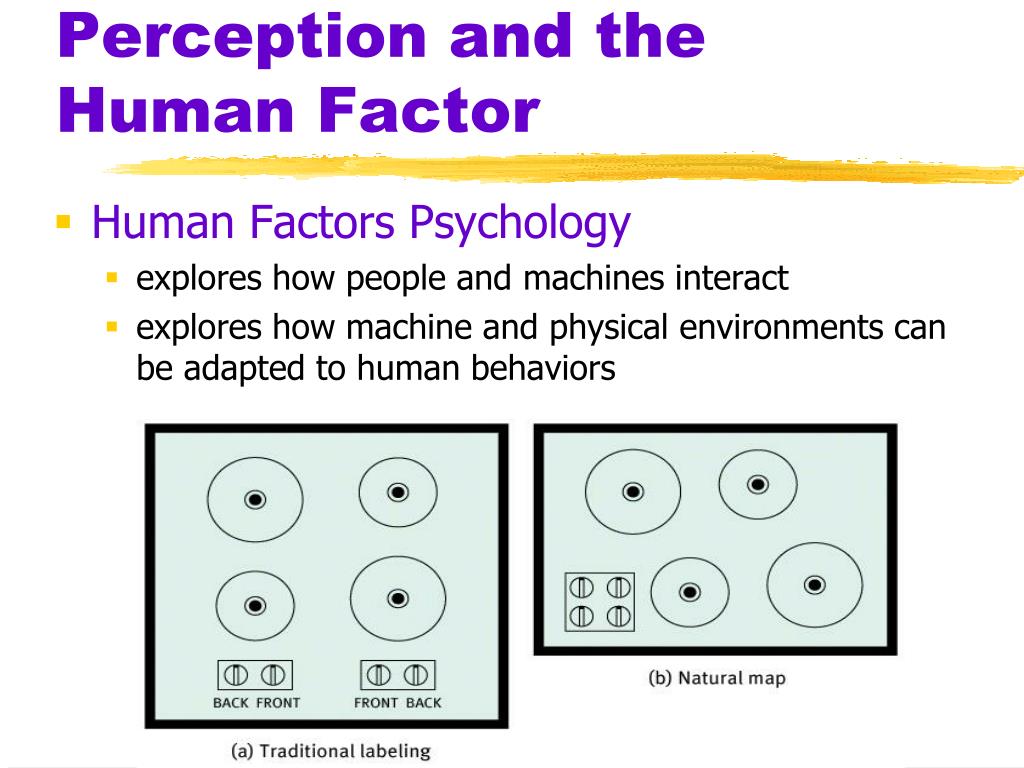 Perception and the Human Factor

Human Factors Psychology

explores how people and machines interact

explores how machine and physical environments can be adapted to human behaviors

BACK FRONT

FRONT BACK

(a) Traditional labeling

(b) Natural map